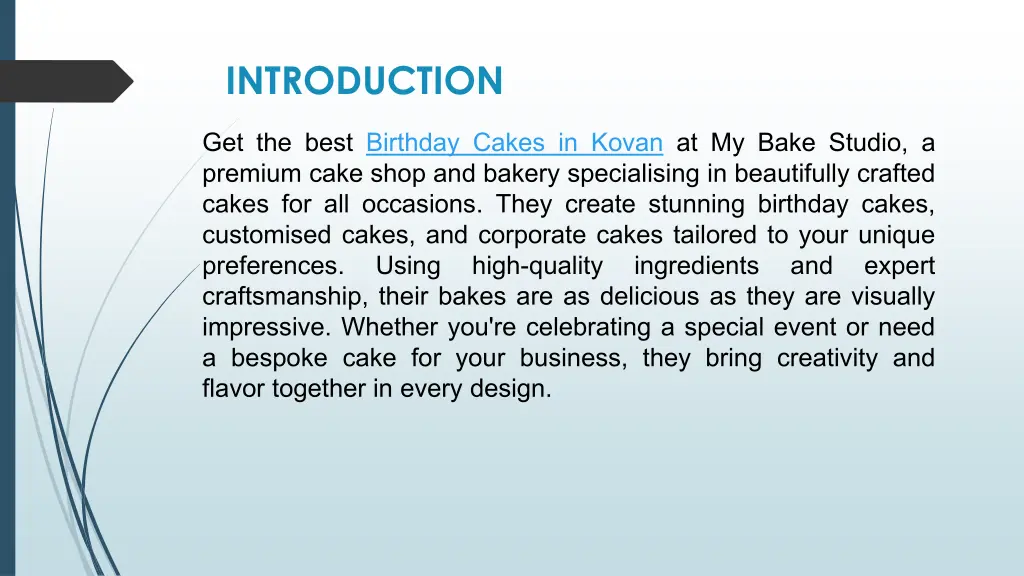 INTRODUCTION

Get the best Birthday Cakes in Kovan at My Bake Studio, a premium cake shop and bakery specialising in beautifully crafted cakes for all occasions. They create stunning birthday cakes, customised cakes, and corporate cakes tailored to your unique preferences. Using high-quality ingredients and expert craftsmanship, their bakes are as delicious as they are visually impressive. Whether you're celebrating a special event or need a bespoke cake for your business, they bring creativity and flavor together in every design.